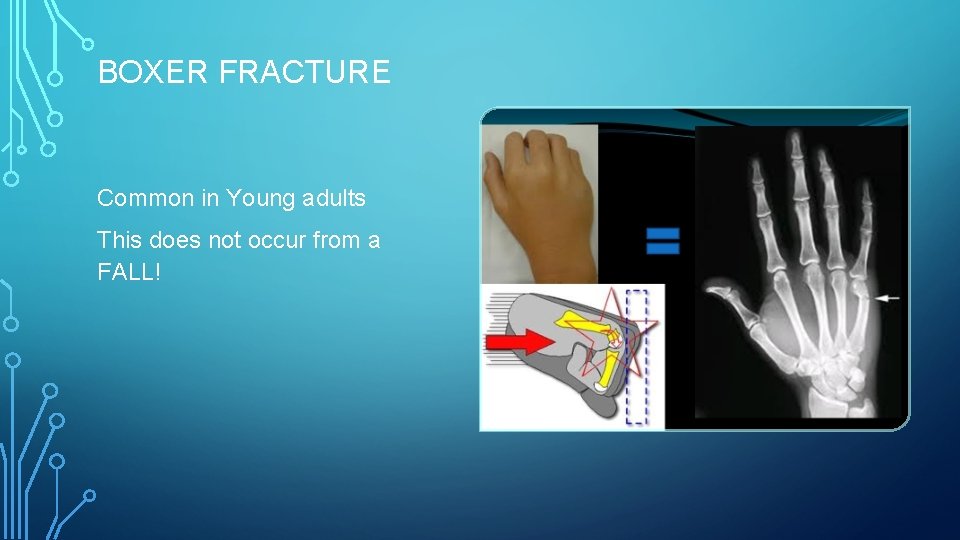 BOXER FRACTURE

Common in Young adults

This does not occur from a FALL!